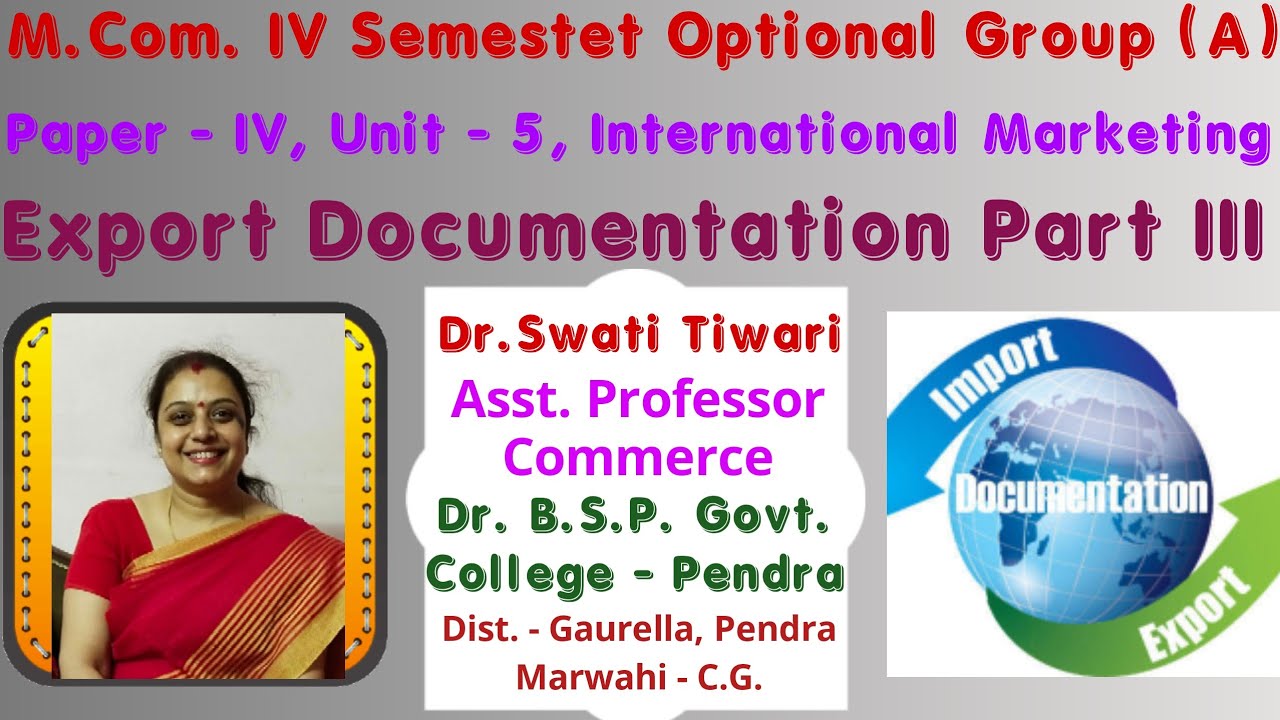 M.Com. IV Semestet Optional Group (A)

Paper - IV, Unit - 5, International Marketing

Export Documentation Part III

Dr.Swati Tiwari
Asst. Professor Commerce
Dr. B.S.P. Govt. College - Pendra
Dist. - Gaurella, Pendra Marwahi - C.G.

Import
Documentation
Export